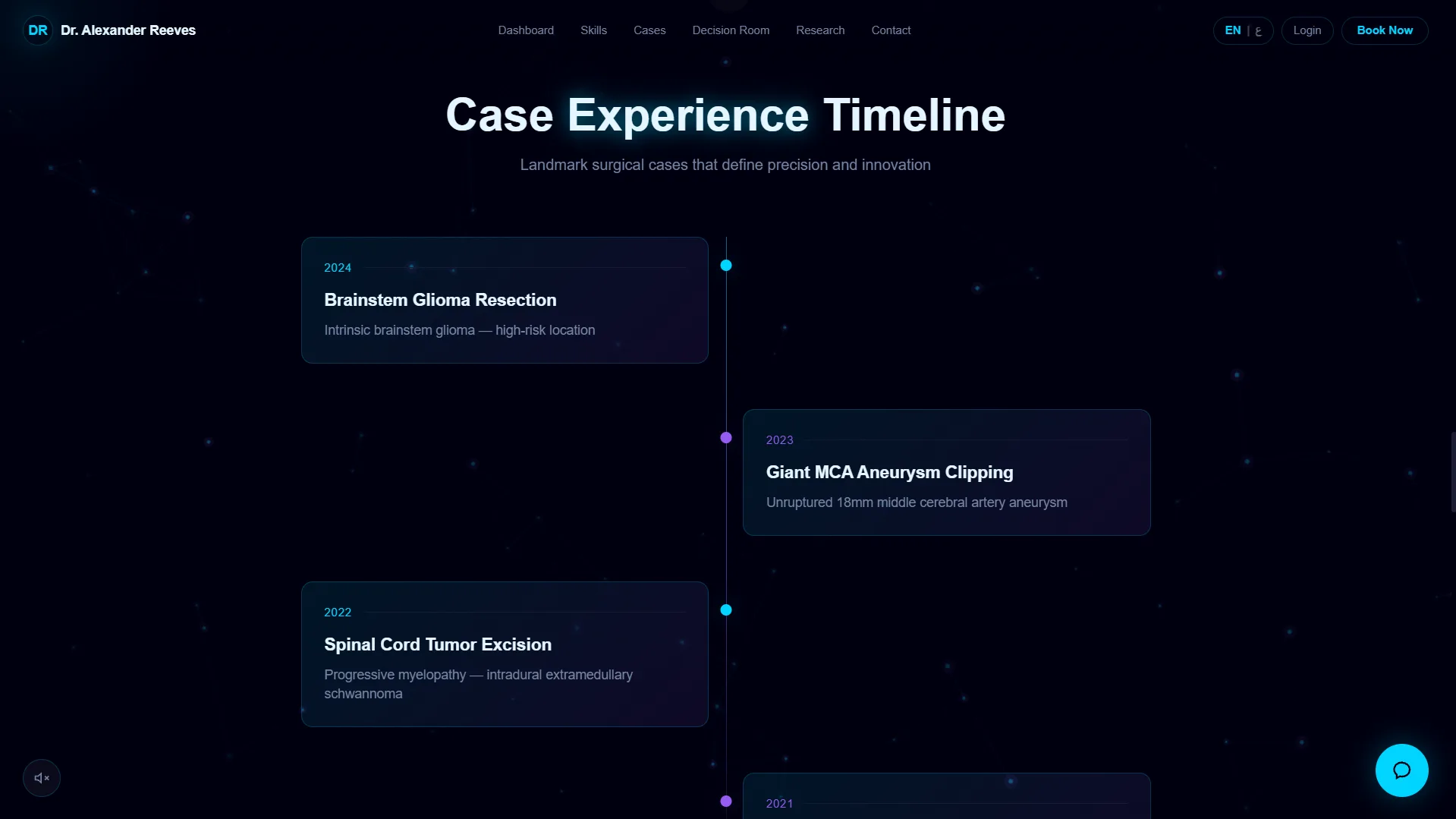 DR Dr. Alexander Reeves

Dashboard Skills Cases Decision Room Research Contact

EN | ع Login Book Now

Case Experience Timeline

Landmark surgical cases that define precision and innovation

2024

Brainstem Glioma Resection

Intrinsic brainstem glioma — high-risk location

2023

Giant MCA Aneurysm Clipping

Unruptured 18mm middle cerebral artery aneurysm

2022

Spinal Cord Tumor Excision

Progressive myelopathy — intradural extramedullary schwannoma

2021